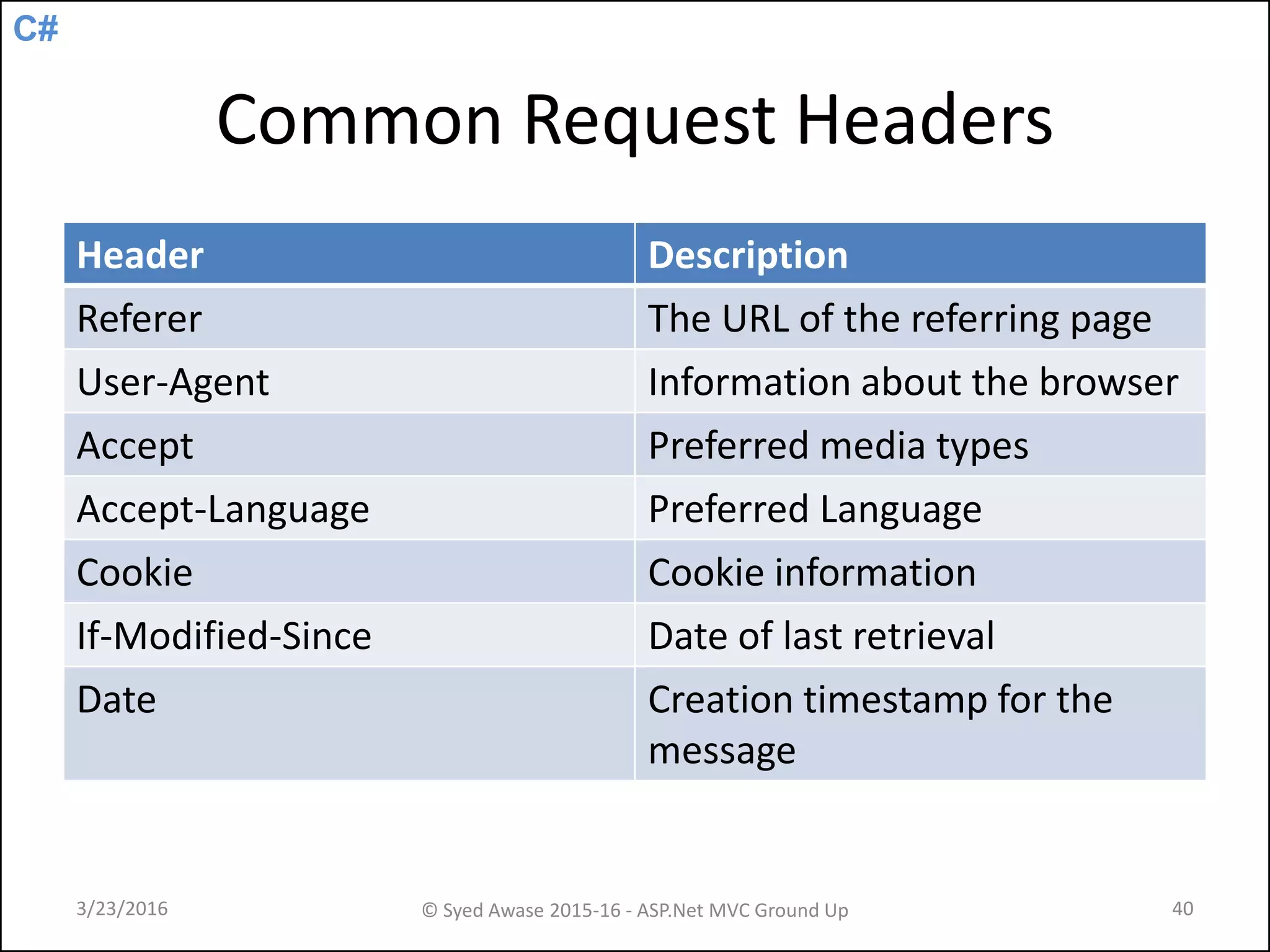 C#

Common Request Headers

| Header | Description |
|---|---|
| Referer | The URL of the referring page |
| User-Agent | Information about the browser |
| Accept | Preferred media types |
| Accept-Language | Preferred Language |
| Cookie | Cookie information |
| If-Modified-Since | Date of last retrieval |
| Date | Creation timestamp for the message |

3/23/2016

© Syed Awase 2015-16 - ASP.Net MVC Ground Up

40